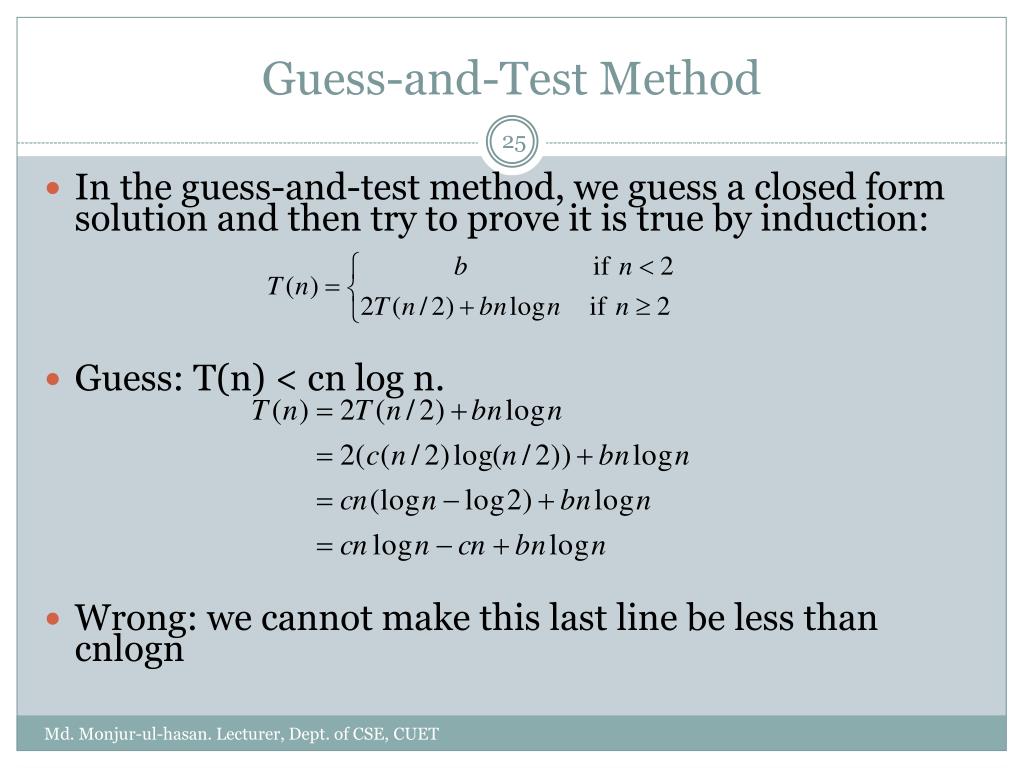 Guess-and-Test Method

25

In the guess-and-test method, we guess a closed form solution and then try to prove it is true by induction:

$T(n) = \begin{cases} b & \text{if } n < 2 \\ 2T(n/2) + bn\log n & \text{if } n \geq 2 \end{cases}$

Guess: T(n) < cn log n.

$T(n) = 2T(n/2) + bn\log n$
$= 2(c(n/2)\log(n/2)) + bn\log n$
$= cn(\log n - \log 2) + bn\log n$
$= cn\log n - cn + bn\log n$

Wrong: we cannot make this last line be less than cnlogn

Md. Monjur-ul-hasan. Lecturer, Dept. of CSE, CUET